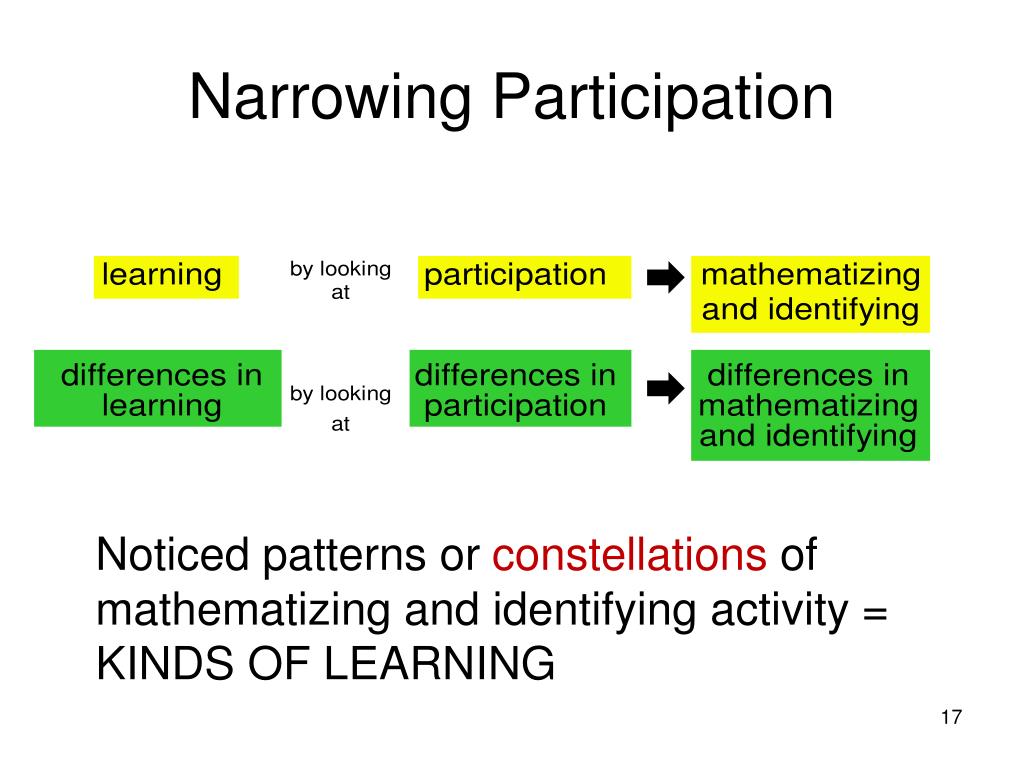 Narrowing Participation

learning by looking at participation mathematizing and identifying

differences in learning by looking at differences in participation differences in mathematizing and identifying

Noticed patterns or constellations of mathematizing and identifying activity = KINDS OF LEARNING

17